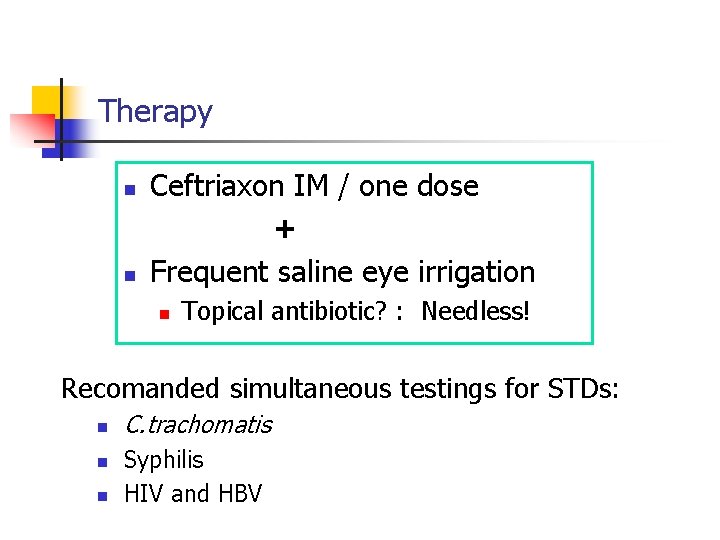 Therapy

- Ceftriaxon IM / one dose

+

- Frequent saline eye irrigation
  - Topical antibiotic? : Needless!

Recomanded simultaneous testings for STDs:

- C.trachomatis
- Syphilis
- HIV and HBV